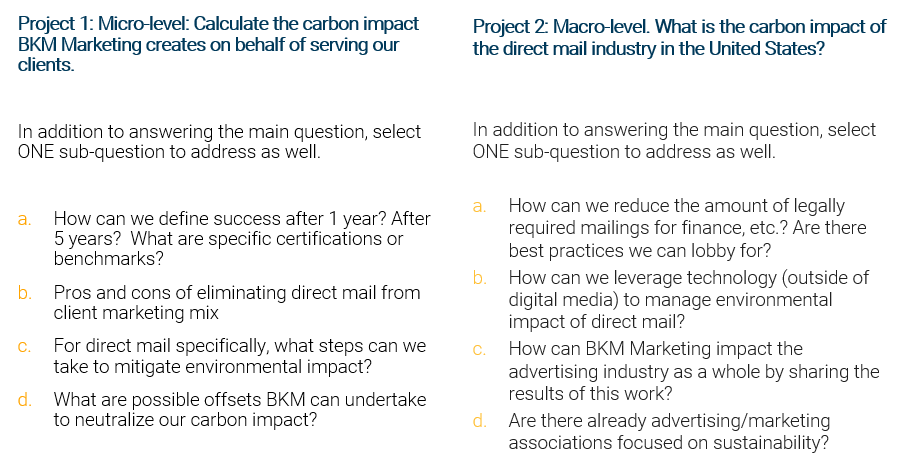 Project 1: Micro-level: Calculate the carbon impact BKM Marketing creates on behalf of serving our clients.

In addition to answering the main question, select ONE sub-question to address as well.

a. How can we define success after 1 year? After 5 years? What are specific certifications or benchmarks?

b. Pros and cons of eliminating direct mail from client marketing mix

c. For direct mail specifically, what steps can we take to mitigate environmental impact?

d. What are possible offsets BKM can undertake to neutralize our carbon impact?

Project 2: Macro-level. What is the carbon impact of the direct mail industry in the United States?

In addition to answering the main question, select ONE sub-question to address as well.

a. How can we reduce the amount of legally required mailings for finance, etc.? Are there best practices we can lobby for?

b. How can we leverage technology (outside of digital media) to manage environmental impact of direct mail?

c. How can BKM Marketing impact the advertising industry as a whole by sharing the results of this work?

d. Are there already advertising/marketing associations focused on sustainability?